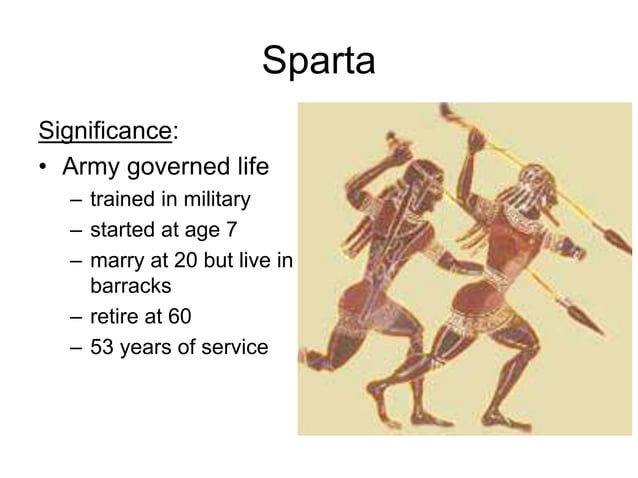 Sparta

Significance:

• Army governed life
  – trained in military
  – started at age 7
  – marry at 20 but live in barracks
  – retire at 60
  – 53 years of service